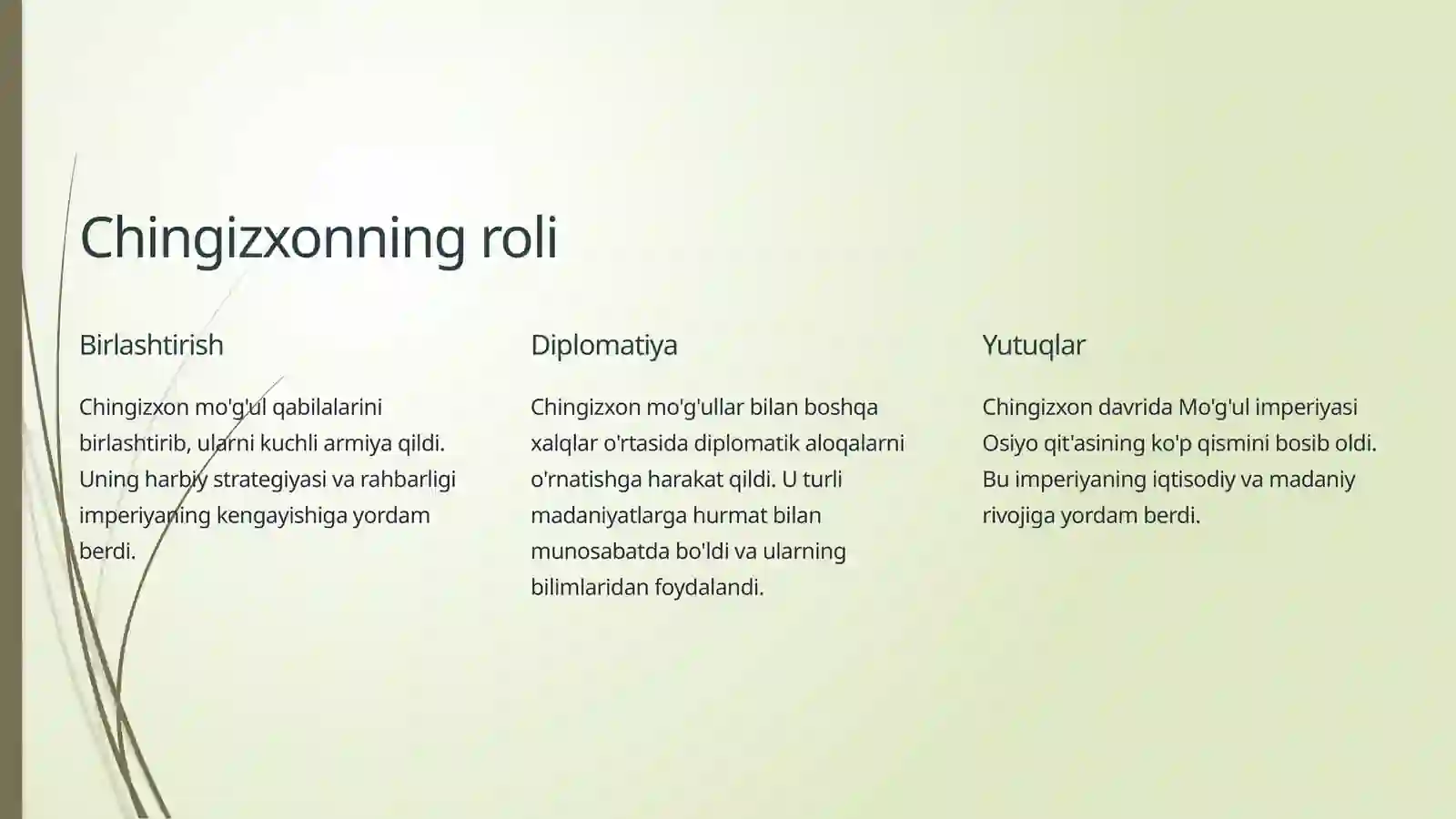 Chingizxonning roli

Birlashtirish

Chingizxon mo'g'ul qabilalarini birlashtirib, ularni kuchli armiya qildi. Uning harbiy strategiyasi va rahbarligi imperiyaning kengayishiga yordam berdi.

Diplomatiya

Chingizxon mo'g'ullar bilan boshqa xalqlar o'rtasida diplomatik aloqalarni o'rnatishga harakat qildi. U turli madaniyatlarga hurmat bilan munosabatda bo'ldi va ularning bilimlaridan foydalandi.

Yutuqlar

Chingizxon davrida Mo'g'ul imperiyasi Osiyo qit'asining ko'p qismini bosib oldi. Bu imperiyaning iqtisodiy va madaniy rivojiga yordam berdi.